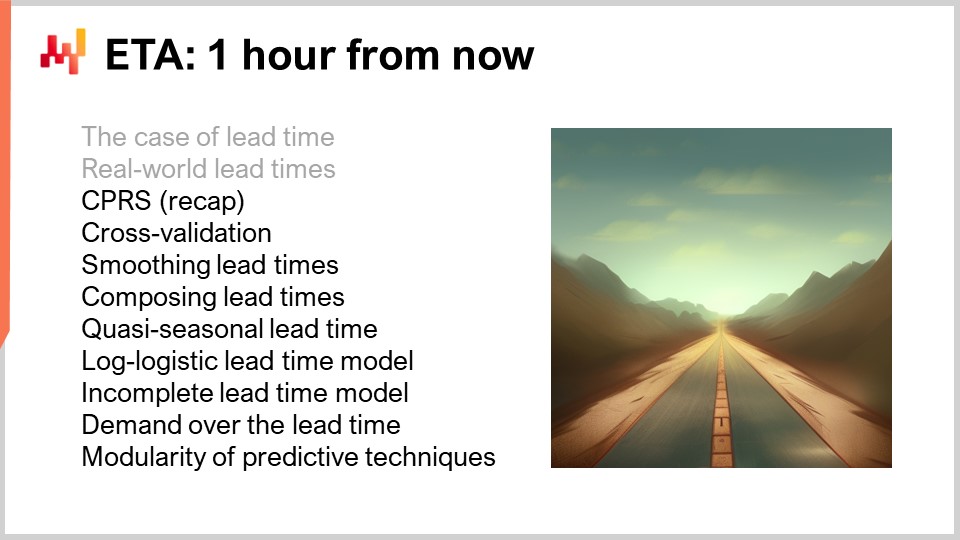 ETA: 1 hour from now

The case of lead time
Real-world lead times
CPRS (recap)
Cross-validation
Smoothing lead times
Composing lead times
Quasi-seasonal lead time
Log-logistic lead time model
Incomplete lead time model
Demand over the lead time
Modularity of predictive techniques